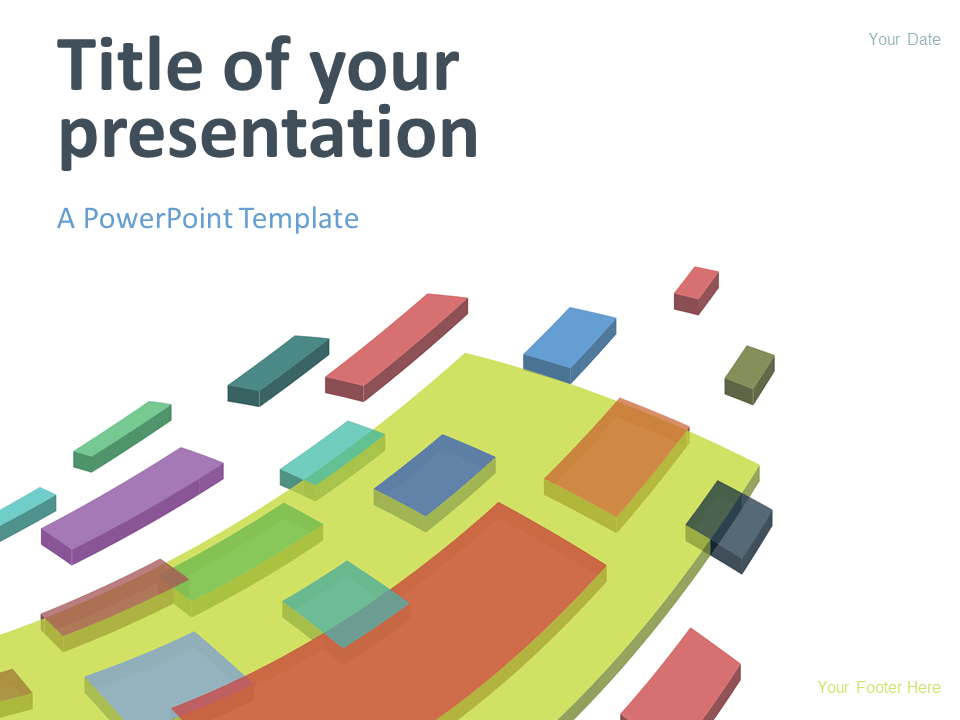 Your Date

Title of your presentation

A PowerPoint Template

Your Footer Here